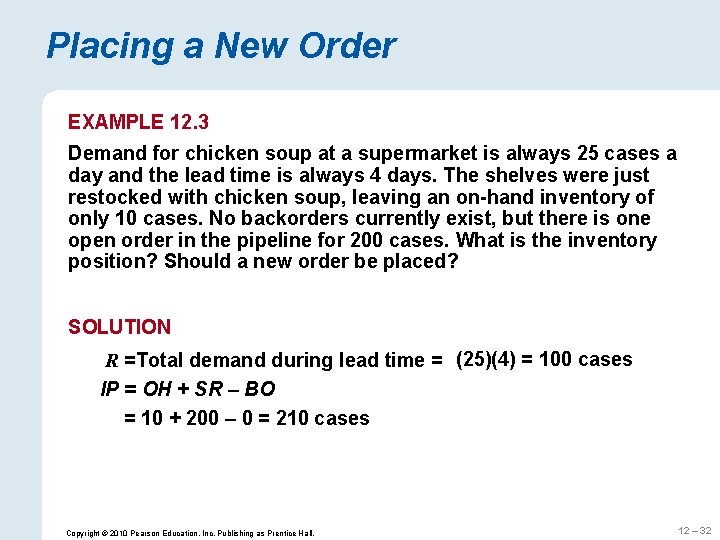 Placing a New Order

EXAMPLE 12.3

Demand for chicken soup at a supermarket is always 25 cases a day and the lead time is always 4 days. The shelves were just restocked with chicken soup, leaving an on-hand inventory of only 10 cases. No backorders currently exist, but there is one open order in the pipeline for 200 cases. What is the inventory position? Should a new order be placed?

SOLUTION

$R$ =Total demand during lead time = (25)(4) = 100 cases

$IP = OH + SR - BO$

$= 10 + 200 - 0 = 210$ cases

Copyright © 2010 Pearson Education, Inc. Publishing as Prentice Hall.

12 – 32